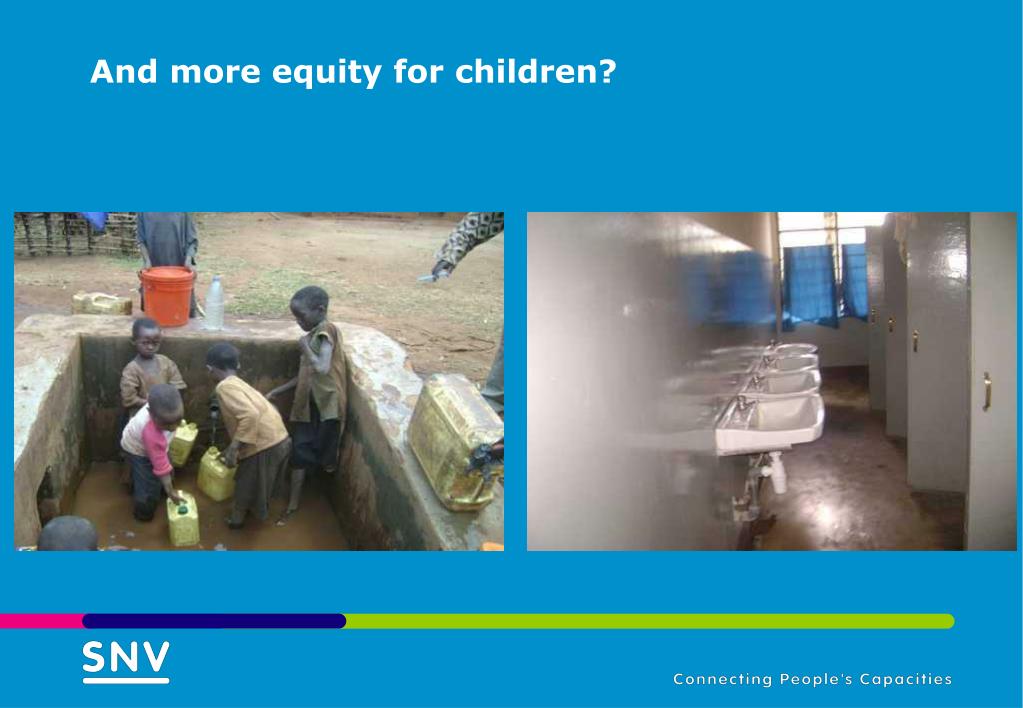 And more equity for children?

SNV

Connecting People's Capacities